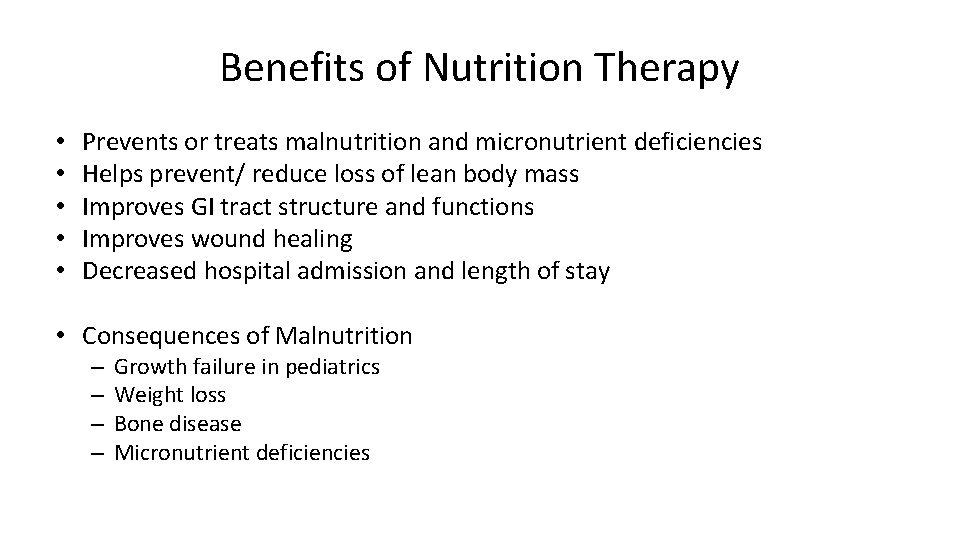 Benefits of Nutrition Therapy

• Prevents or treats malnutrition and micronutrient deficiencies
• Helps prevent/ reduce loss of lean body mass
• Improves GI tract structure and functions
• Improves wound healing
• Decreased hospital admission and length of stay

• Consequences of Malnutrition
– Growth failure in pediatrics
– Weight loss
– Bone disease
– Micronutrient deficiencies